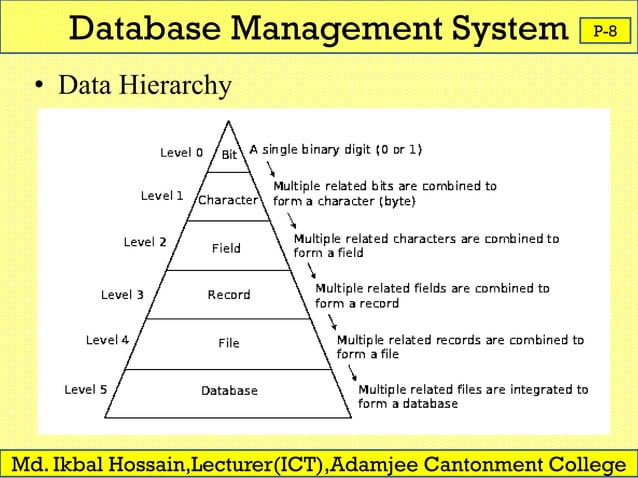 Database Management System P-8

• Data Hierarchy

Level 0 Bit A single binary digit (0 or 1)

Level 1 Character Multiple related bits are combined to form a character (byte)

Level 2 Field Multiple related characters are combined to form a field

Level 3 Record Multiple related fields are combined to form a record

Level 4 File Multiple related records are combined to form a file

Level 5 Database Multiple related files are integrated to form a database

Md. Ikbal Hossain,Lecturer(ICT),Adamjee Cantonment College